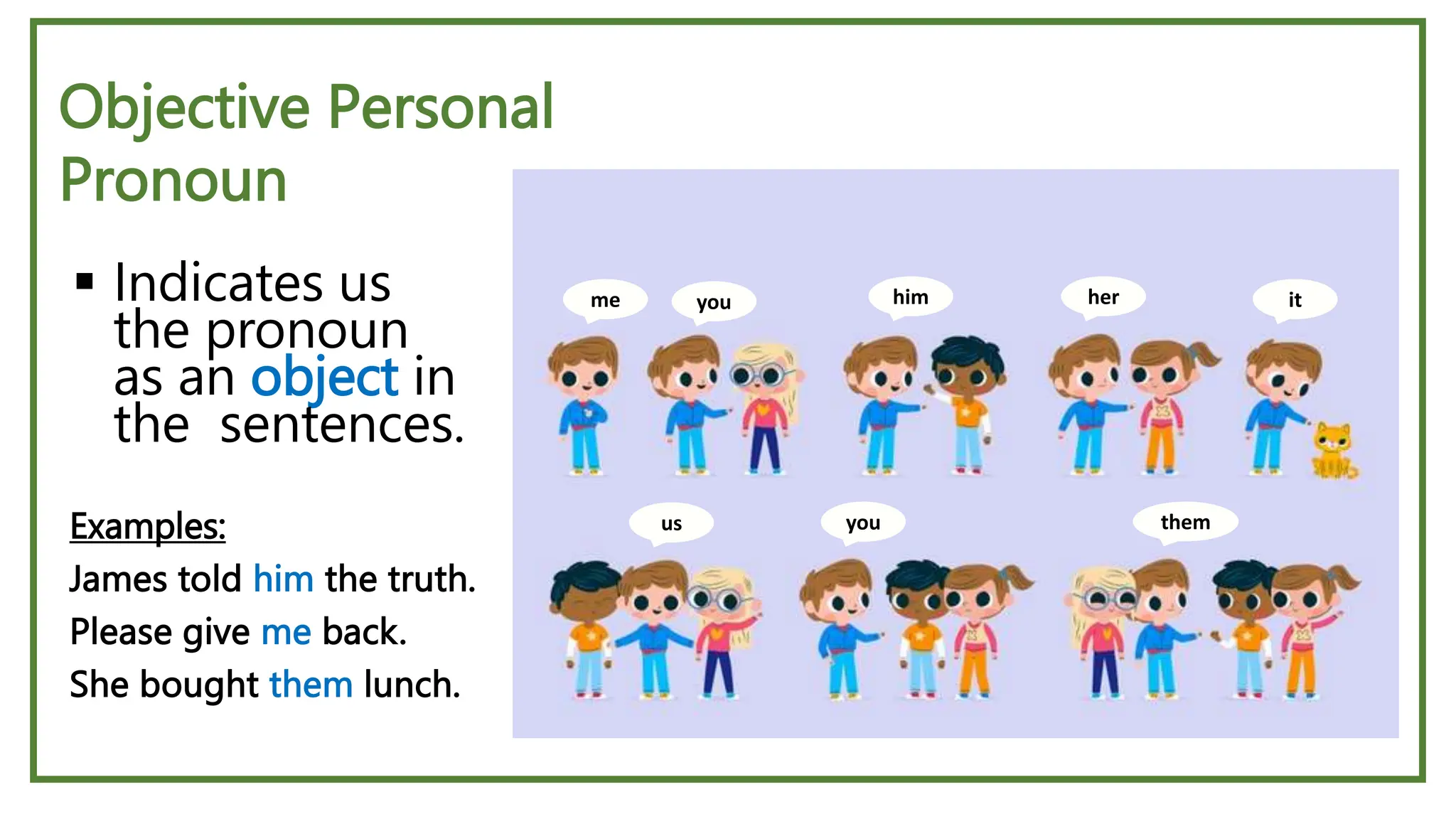 Objective Personal Pronoun

▪ Indicates us the pronoun as an object in the sentences.

Examples:
James told him the truth.
Please give me back.
She bought them lunch.

me
you
him
her
it
us
you
them